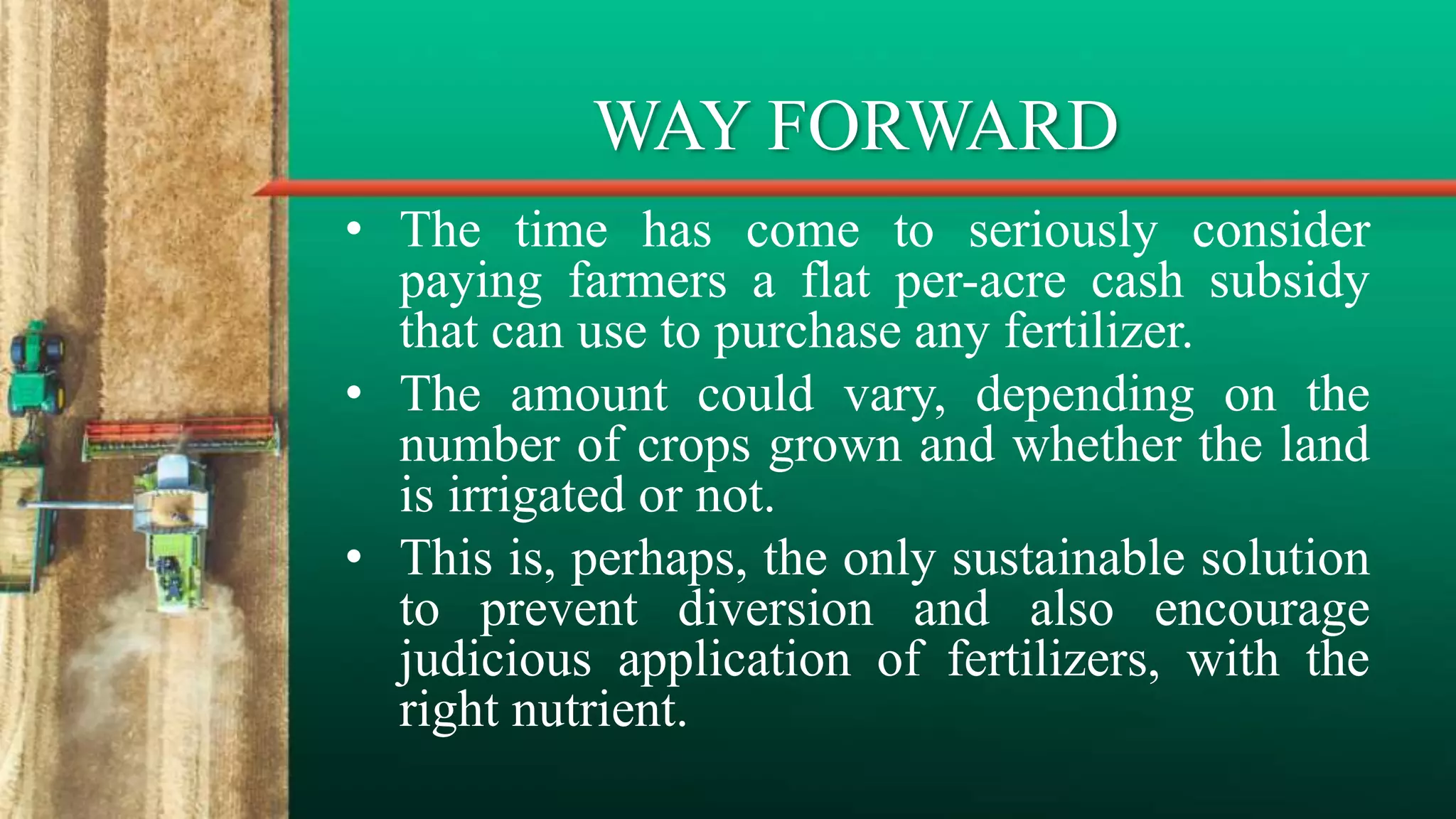 WAY FORWARD

• The time has come to seriously consider paying farmers a flat per-acre cash subsidy that can use to purchase any fertilizer.
• The amount could vary, depending on the number of crops grown and whether the land is irrigated or not.
• This is, perhaps, the only sustainable solution to prevent diversion and also encourage judicious application of fertilizers, with the right nutrient.